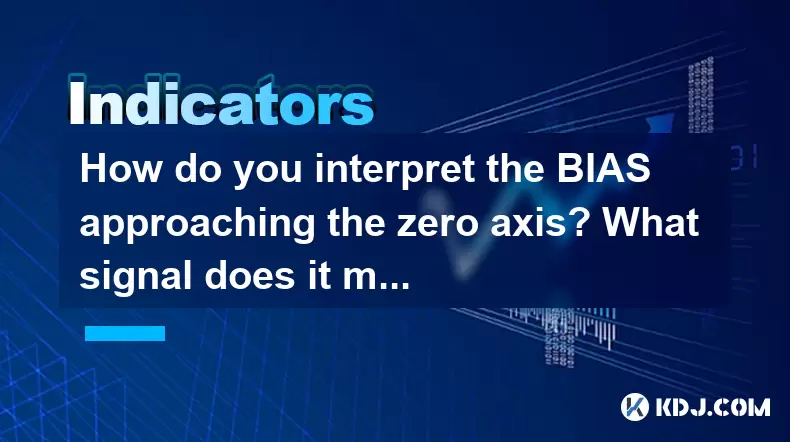 Indicators

How do you interpret the BIAS approaching the zero axis? What signal does it m...

KDJ.COM